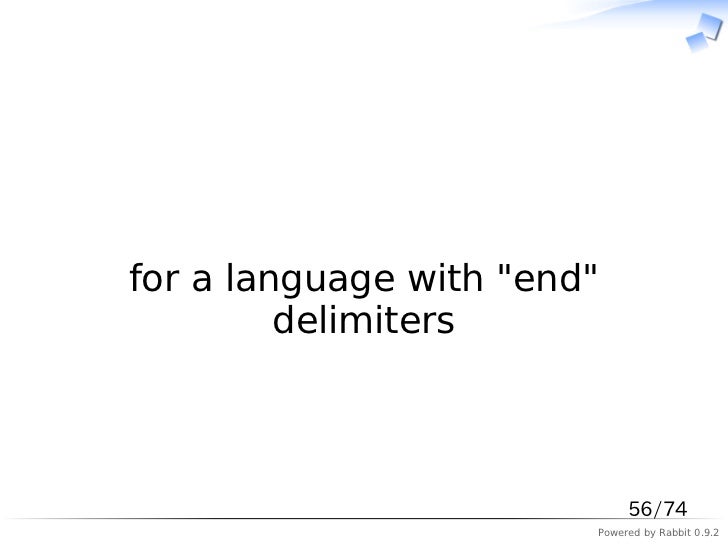 for a language with "end" delimiters

56/74

Powered by Rabbit 0.9.2